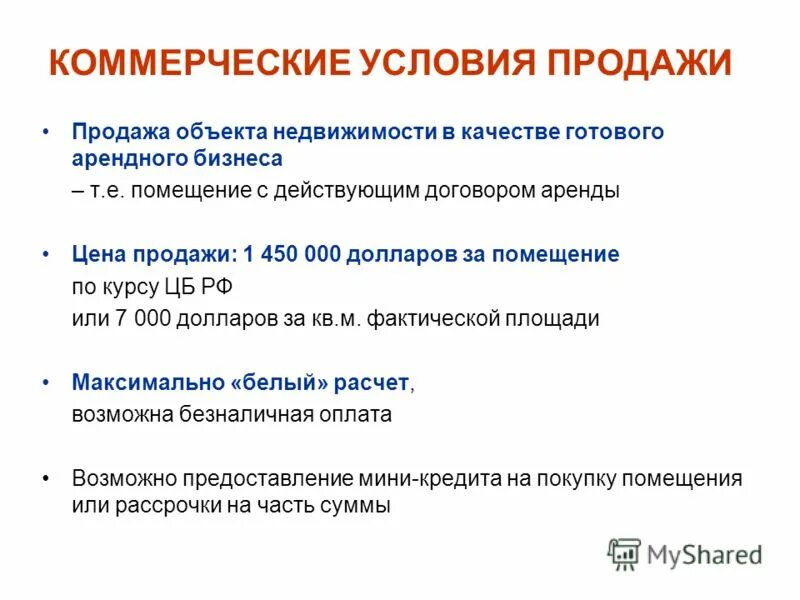 КОММЕРЧЕСКИЕ УСЛОВИЯ ПРОДАЖИ

• Продажа объекта недвижимости в качестве готового арендного бизнеса
– т.е. помещение с действующим договором аренды

• Цена продажи: 1 450 000 долларов за помещение
по курсу ЦБ РФ
или 7 000 долларов за кв.м. фактической площади

• Максимально «белый» расчет,
возможна безналичная оплата

• Возможно предоставление мини-кредита на покупку помещения или рассрочки на часть суммы

MyShared